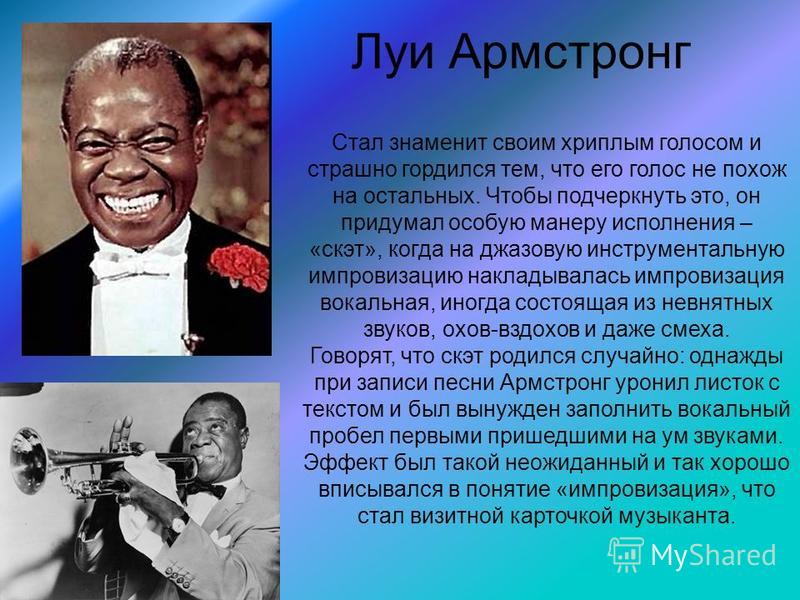 Луи Армстронг

Стал знаменит своим хриплым голосом и страшно гордился тем, что его голос не похож на остальных. Чтобы подчеркнуть это, он придумал особую манеру исполнения – «скэт», когда на джазовую инструментальную импровизацию накладывалась импровизация вокальная, иногда состоящая из невнятных звуков, охов-вздохов и даже смеха.
Говорят, что скэт родился случайно: однажды при записи песни Армстронг уронил листок с текстом и был вынужден заполнить вокальный пробел первыми пришедшими на ум звуками. Эффект был такой неожиданный и так хорошо вписывался в понятие «импровизация», что стал визитной карточкой музыканта.

MyShared